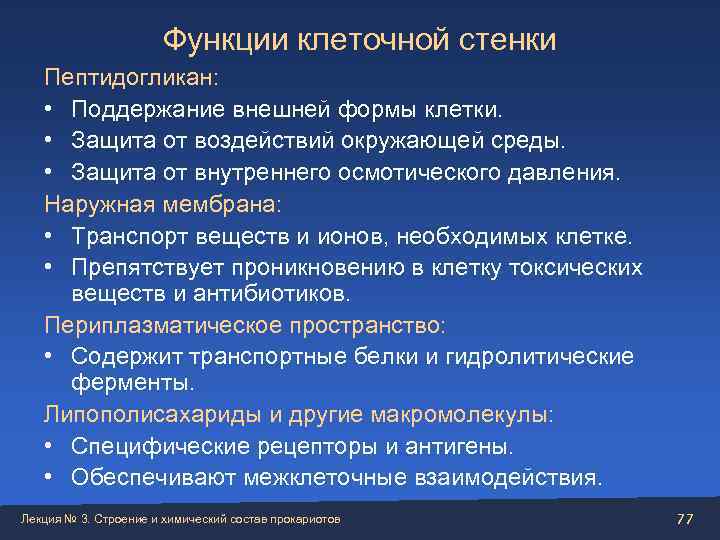 Функции клеточной стенки

Пептидогликан:

• Поддержание внешней формы клетки.
• Защита от воздействий окружающей среды.
• Защита от внутреннего осмотического давления.

Наружная мембрана:

• Транспорт веществ и ионов, необходимых клетке.
• Препятствует проникновению в клетку токсических веществ и антибиотиков.

Периплазматическое пространство:

• Содержит транспортные белки и гидролитические ферменты.

Липополисахариды и другие макромолекулы:

• Специфические рецепторы и антигены.
• Обеспечивают межклеточные взаимодействия.

Лекция № 3. Строение и химический состав прокариотов

77